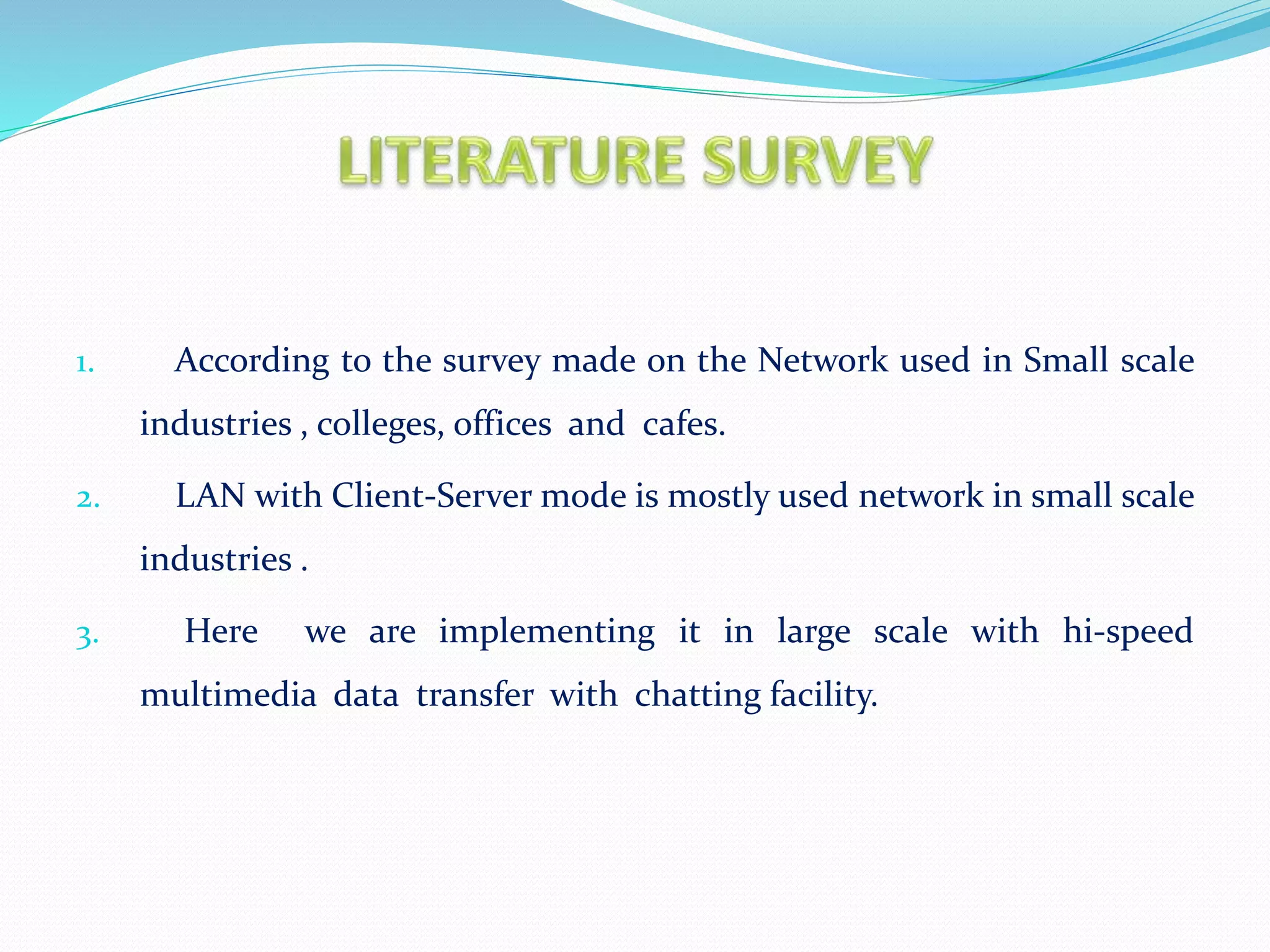 LITERATURE SURVEY

1. According to the survey made on the Network used in Small scale industries , colleges, offices and cafes.

2. LAN with Client-Server mode is mostly used network in small scale industries .

3. Here we are implementing it in large scale with hi-speed multimedia data transfer with chatting facility.